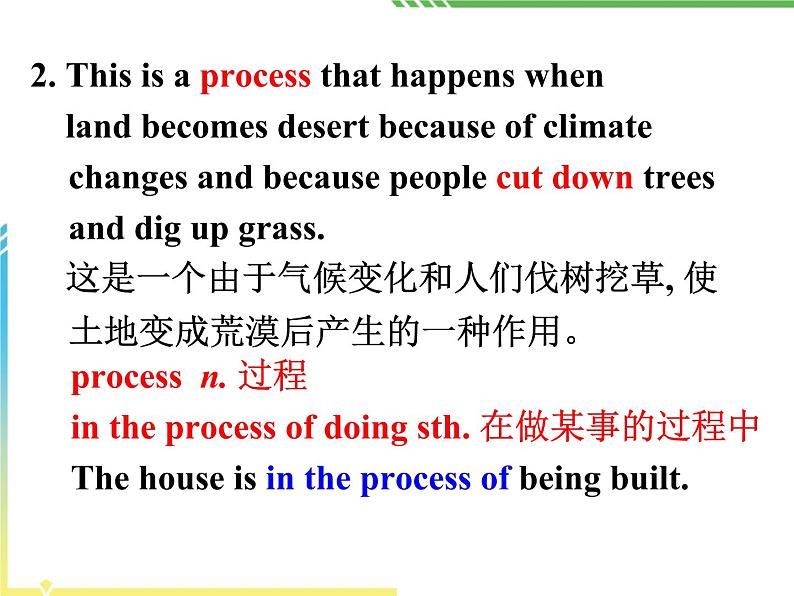 2. This is a process that happens when land becomes desert because of climate changes and because people cut down trees and dig up grass.

这是一个由于气候变化和人们伐树挖草, 使土地变成荒漠后产生的一种作用。

process n. 过程

in the process of doing sth. 在做某事的过程中

The house is in the process of being built.